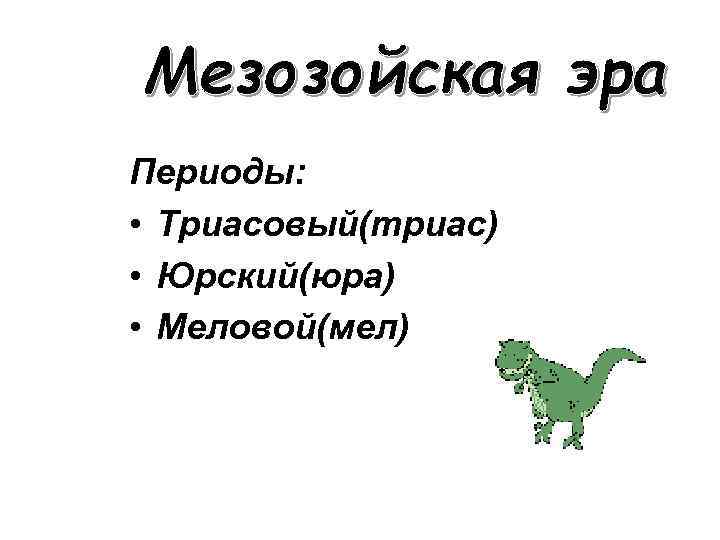 Мезозойская эра

Периоды:
• Триасовый(триас)
• Юрский(юра)
• Меловой(мел)